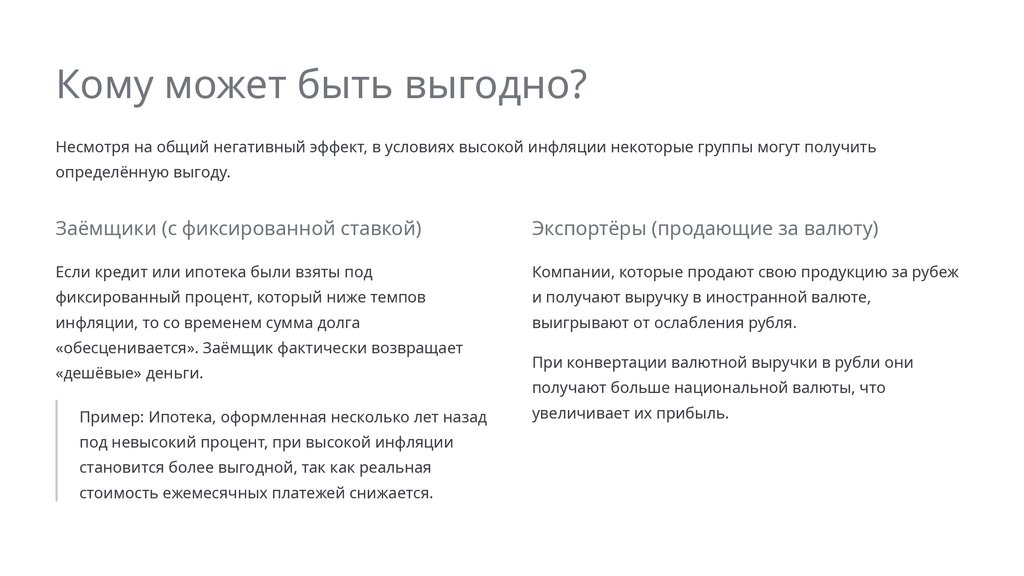 Кому может быть выгодно?

Несмотря на общий негативный эффект, в условиях высокой инфляции некоторые группы могут получить определённую выгоду.

Заёмщики (с фиксированной ставкой)

Если кредит или ипотека были взяты под фиксированный процент, который ниже темпов инфляции, то со временем сумма долга «обесценивается». Заёмщик фактически возвращает «дешёвые» деньги.

Пример: Ипотека, оформленная несколько лет назад под невысокий процент, при высокой инфляции становится более выгодной, так как реальная стоимость ежемесячных платежей снижается.

Экспортёры (продающие за валюту)

Компании, которые продают свою продукцию за рубеж и получают выручку в иностранной валюте, выигрывают от ослабления рубля.

При конвертации валютной выручки в рубли они получают больше национальной валюты, что увеличивает их прибыль.